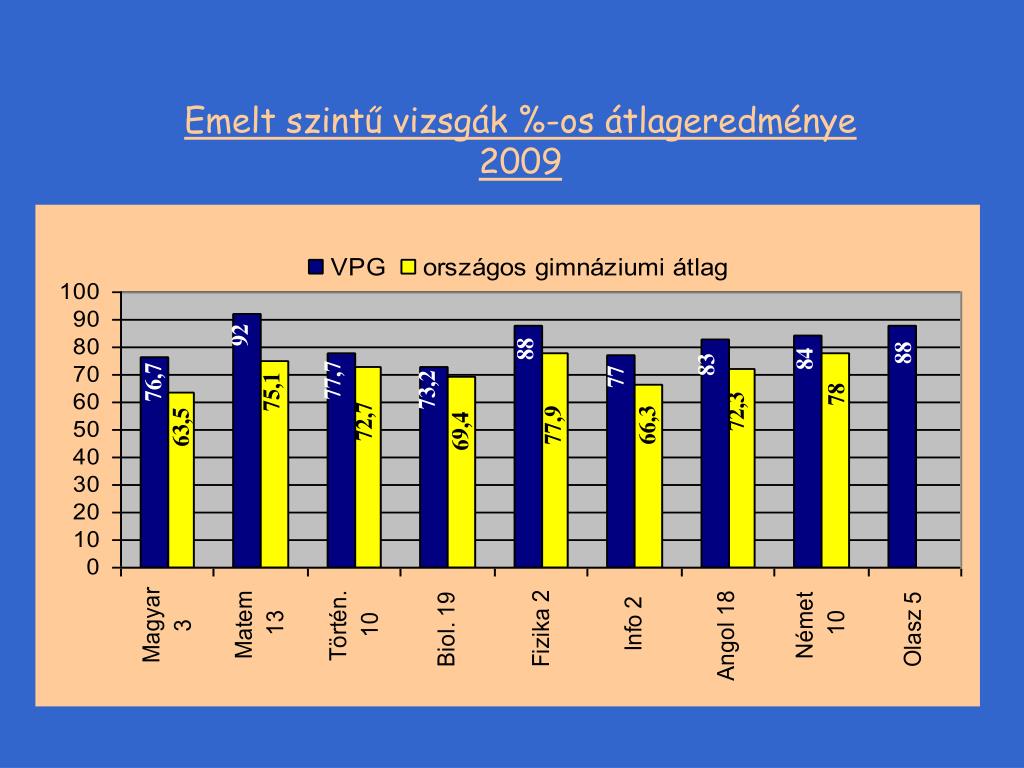 Emelt szintű vizsgák %-os átlageredménye 2009

VPG országos gimnáziumi átlag

100
90
80
70
60
50
40
30
20
10
0

76,7
63,5
92
75,1
77,7
72,7
73,2
69,4
88
77,9
77
66,3
83
72,3
84
78
88

Magyar 3
Matem 13
Történ. 10
Biol. 19
Fizika 2
Info 2
Angol 18
Német 10
Olasz 5